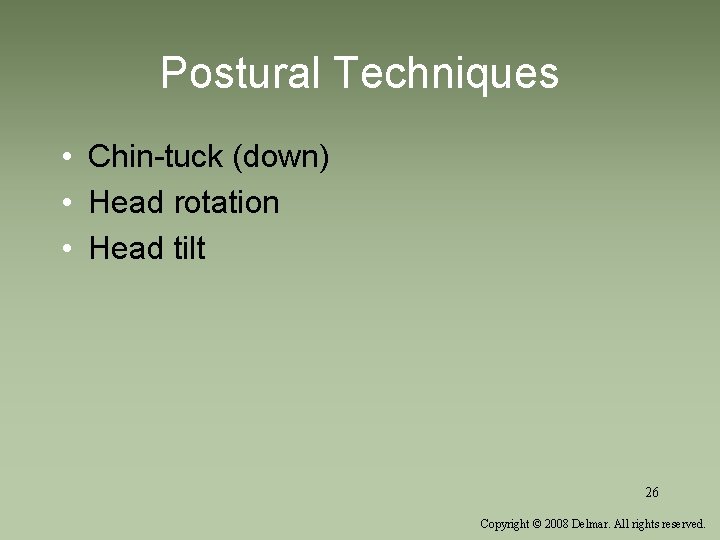 Postural Techniques

• Chin-tuck (down)
• Head rotation
• Head tilt

26

Copyright © 2008 Delmar. All rights reserved.